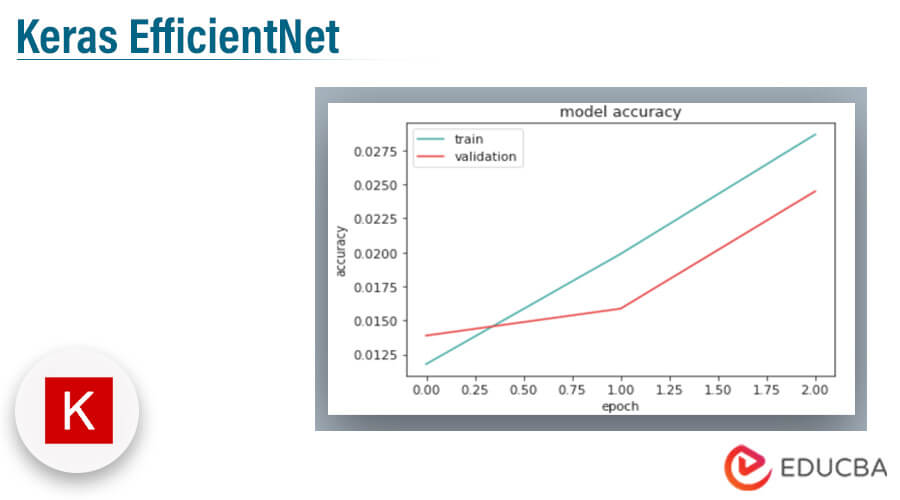 Keras EfficientNet

model accuracy

train
validation

accuracy

0.0275
0.0250
0.0225
0.0200
0.0175
0.0150
0.0125

0.00 0.25 0.50 0.75 1.00 1.25 1.50 1.75 2.00
epoch

K

EDUCBA